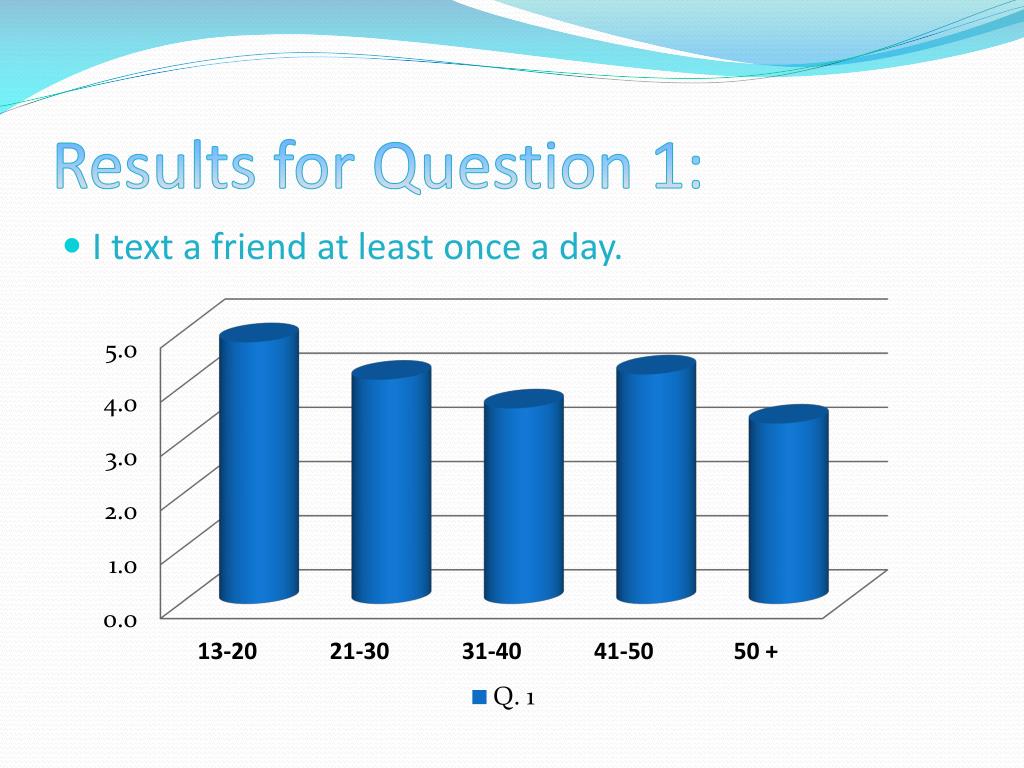 Results for Question 1:

I text a friend at least once a day.

5.0
4.0
3.0
2.0
1.0
0.0

13-20 21-30 31-40 41-50 50 +

Q. 1